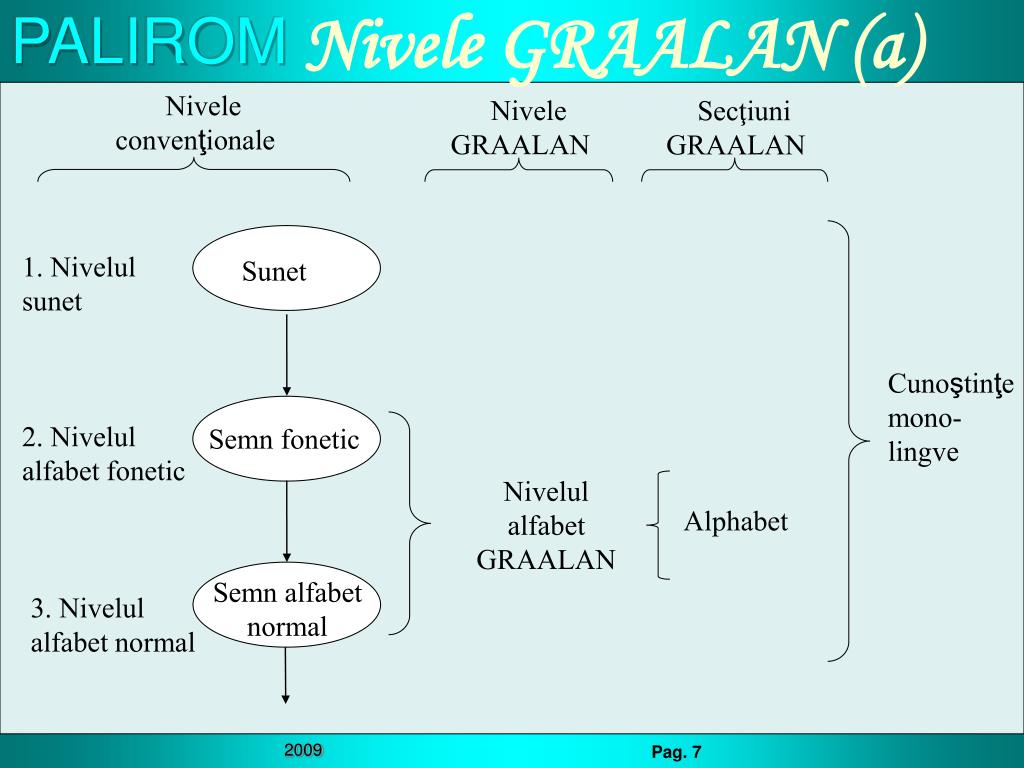 PALIROM Nivele GRAALAN (a)

Nivele convenţionale

Nivele GRAALAN

Secţiuni GRAALAN

1. Nivelul sunet

Sunet

2. Nivelul alfabet fonetic

Semn fonetic

3. Nivelul alfabet normal

Semn alfabet normal

Nivelul alfabet GRAALAN

Alphabet

Cunoştinţe mono-lingve

2009

Pag. 7